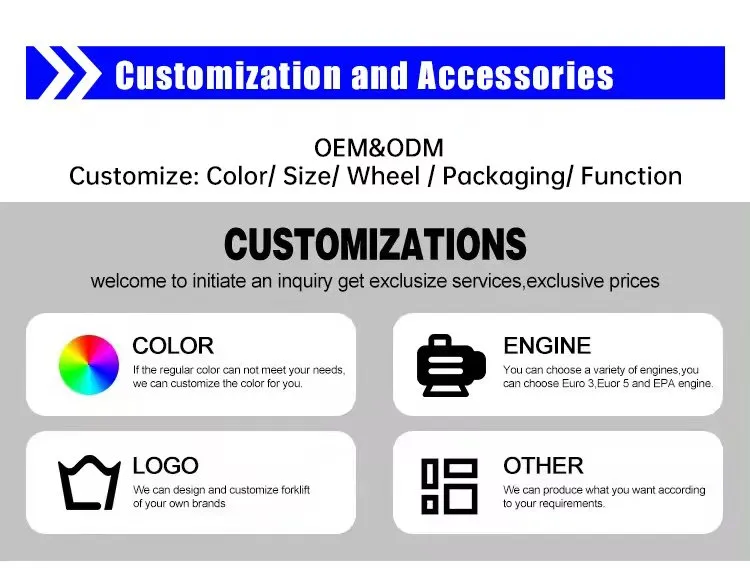 Customization and Accessories

OEM&ODM
Customize: Color/ Size/ Wheel / Packaging/ Function

CUSTOMIZATIONS
welcome to initiate an inquiry get exclusize services,exclusive prices

COLOR
If the regular color can not meet your needs, we can customize the color for you.

ENGINE
You can choose a variety of engines,you can choose Euro 3,Euor 5 and EPA engine.

LOGO
We can design and customize forklift of your own brands

OTHER
We can produce what you want according to your requirements.